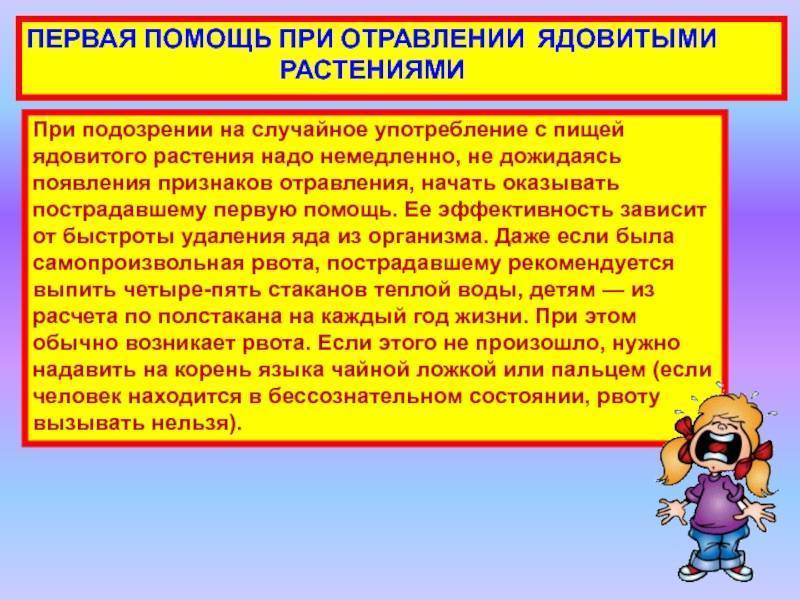 ПЕРВАЯ ПОМОЩЬ ПРИ ОТРАВЛЕНИИ ЯДОВИТЫМИ РАСТЕНИЯМИ

При подозрении на случайное употребление с пищей ядовитого растения надо немедленно, не дожидаясь появления признаков отравления, начать оказывать пострадавшему первую помощь. Ее эффективность зависит от быстроты удаления яда из организма. Даже если была самопроизвольная рвота, пострадавшему рекомендуется выпить четыре-пять стаканов теплой воды, детям — из расчета по полстакана на каждый год жизни. При этом обычно возникает рвота. Если этого не произошло, нужно надавить на корень языка чайной ложкой или пальцем (если человек находится в бессознательном состоянии, рвоту вызывать нельзя).